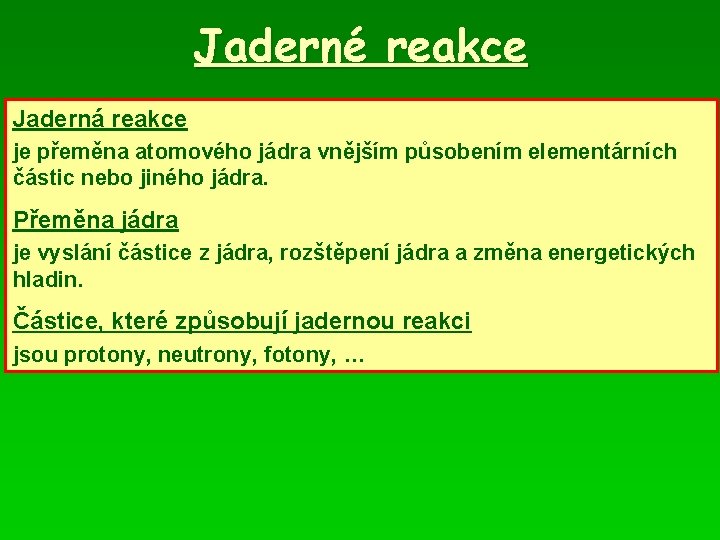 Jaderné reakce

Jaderná reakce
je přeměna atomového jádra vnějším působením elementárních částic nebo jiného jádra.

Přeměna jádra
je vyslání částice z jádra, rozštěpení jádra a změna energetických hladin.

Částice, které způsobují jadernou reakci
jsou protony, neutrony, fotony, …